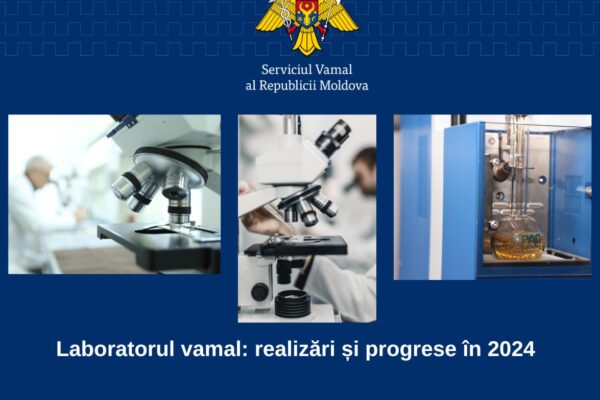 Serviciul Vamal
al Republicii Moldova

PAC

Laboratorul vamal: realizări și progrese în 2024